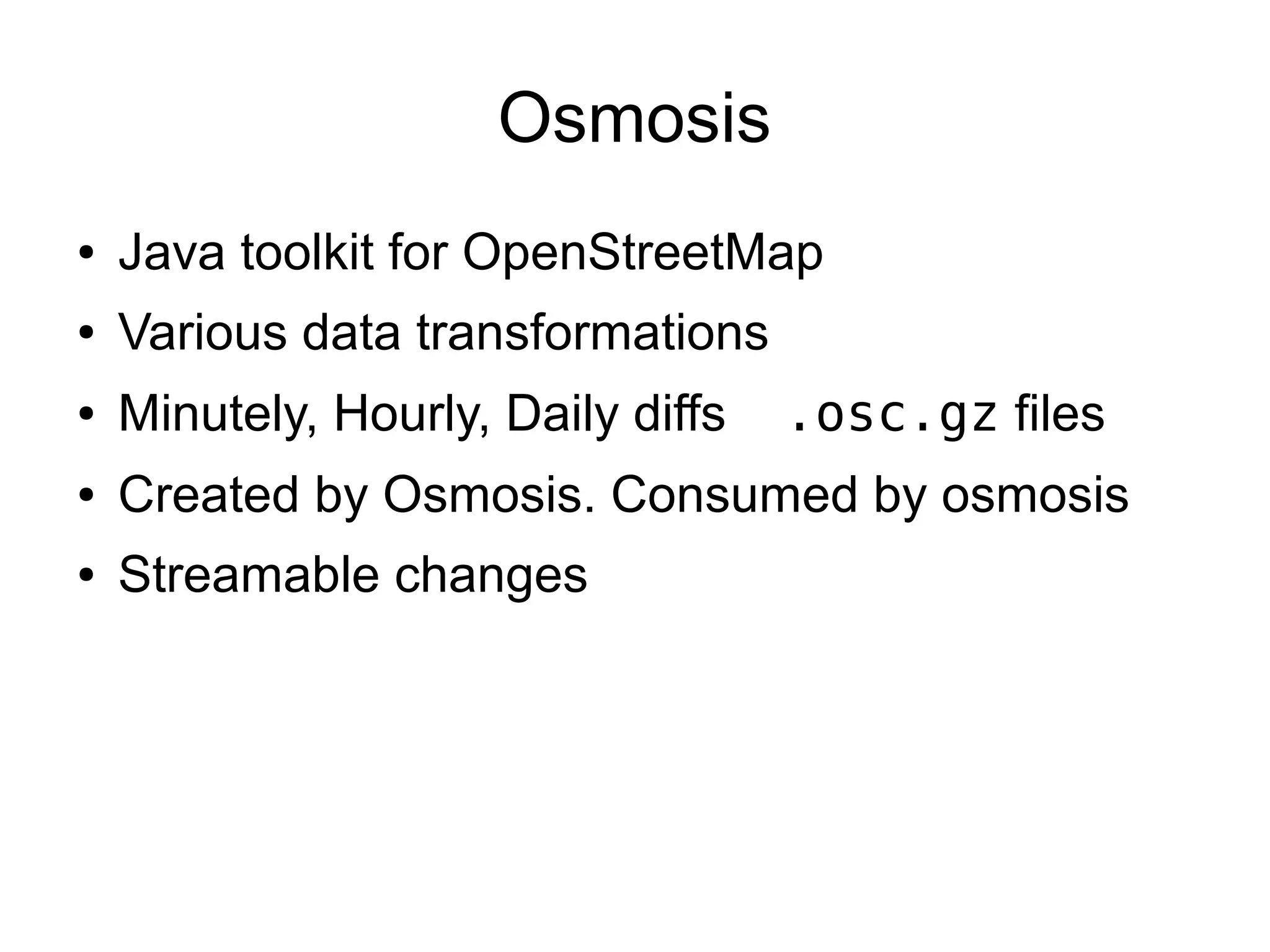 Osmosis

• Java toolkit for OpenStreetMap
• Various data transformations
• Minutely, Hourly, Daily diffs .osc.gz files
• Created by Osmosis. Consumed by osmosis
• Streamable changes